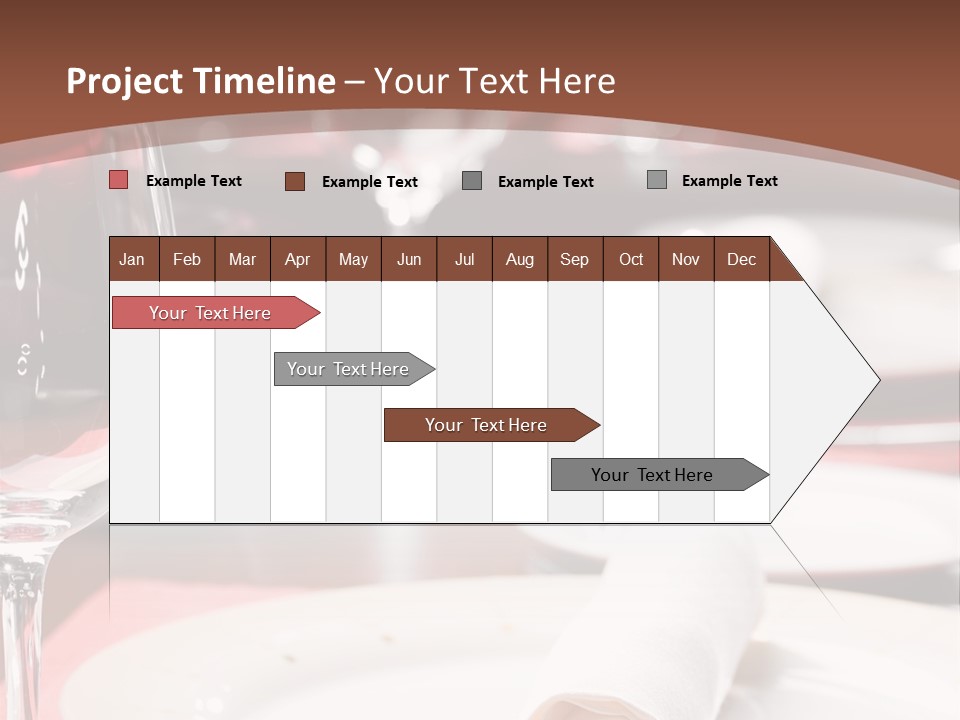 Project Timeline – Your Text Here

Example Text Example Text Example Text Example Text

| Jan | Feb | Mar | Apr | May | Jun | Jul | Aug | Sep | Oct | Nov | Dec |
|---|---|---|---|---|---|---|---|---|---|---|---|

Your Text Here

Your Text Here

Your Text Here

Your Text Here